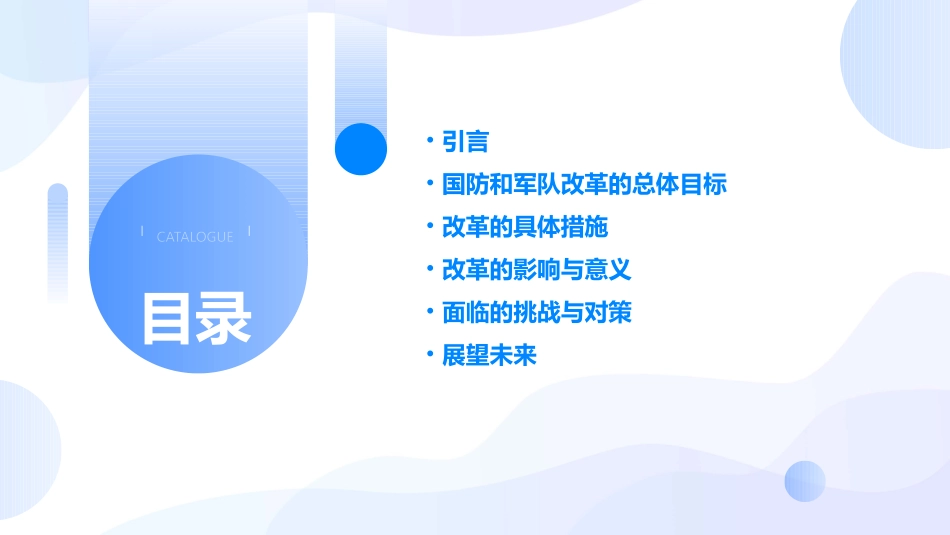 CATALOGUE

目录

• 引言
• 国防和军队改革的总体目标
• 改革的具体措施
• 改革的影响与意义
• 面临的挑战与对策
• 展望未来